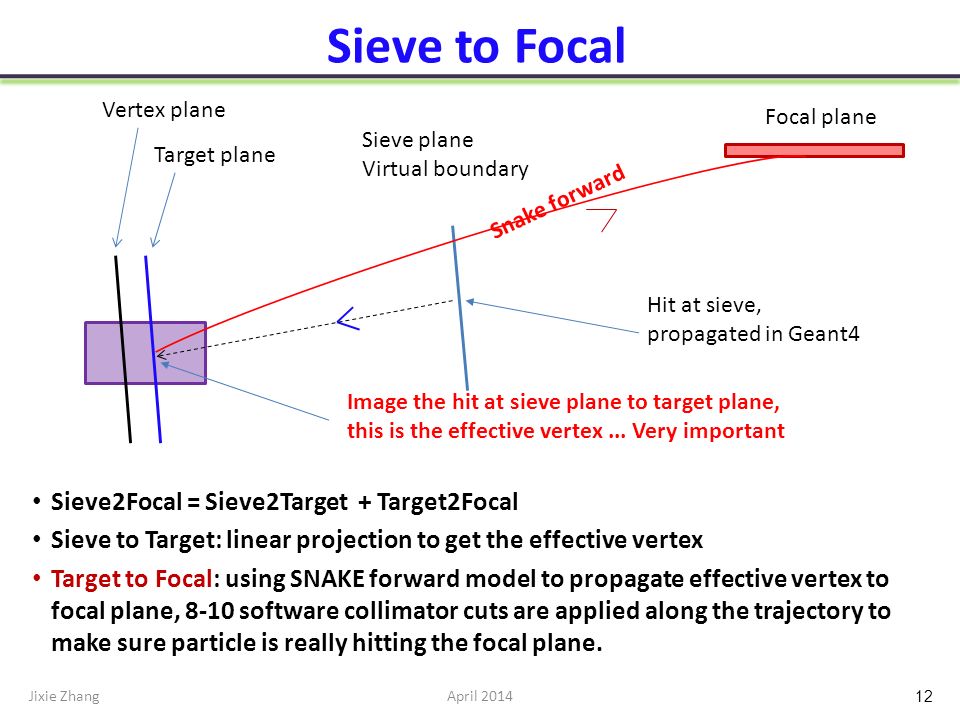 Sieve to Focal

Vertex plane

Target plane

Sieve plane
Virtual boundary

Focal plane

Snake forward

Hit at sieve,
propagated in Geant4

Image the hit at sieve plane to target plane, this is the effective vertex … Very important

• Sieve2Focal = Sieve2Target + Target2Focal
• Sieve to Target: linear projection to get the effective vertex
• Target to Focal: using SNAKE forward model to propagate effective vertex to focal plane, 8-10 software collimator cuts are applied along the trajectory to make sure particle is really hitting the focal plane.

Jixie Zhang

April 2014

12